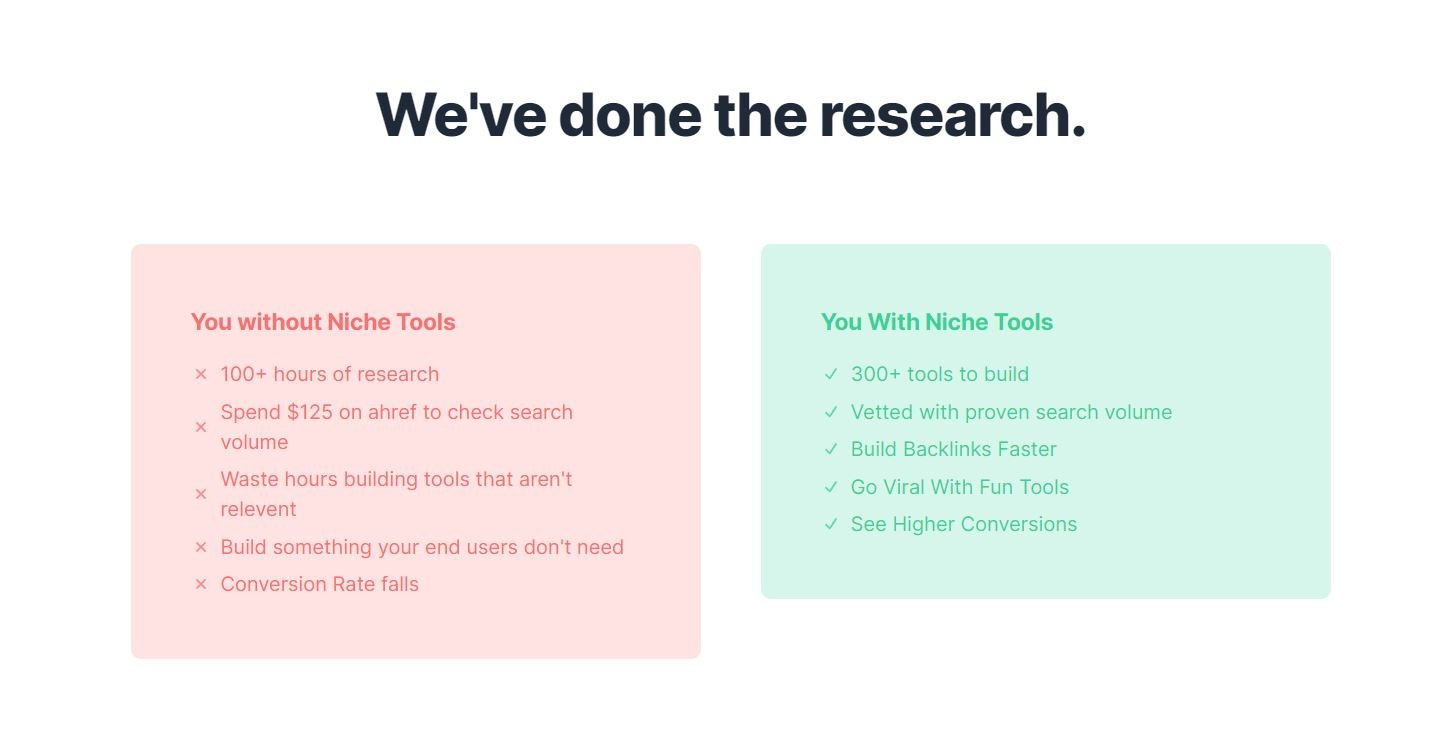 We've done the research.

You without Niche Tools

× 100+ hours of research
× Spend \$125 on ahref to check search volume
× Waste hours building tools that aren't relevent
× Build something your end users don't need
× Conversion Rate falls

You With Niche Tools

✓ 300+ tools to build
✓ Vetted with proven search volume
✓ Build Backlinks Faster
✓ Go Viral With Fun Tools
✓ See Higher Conversions